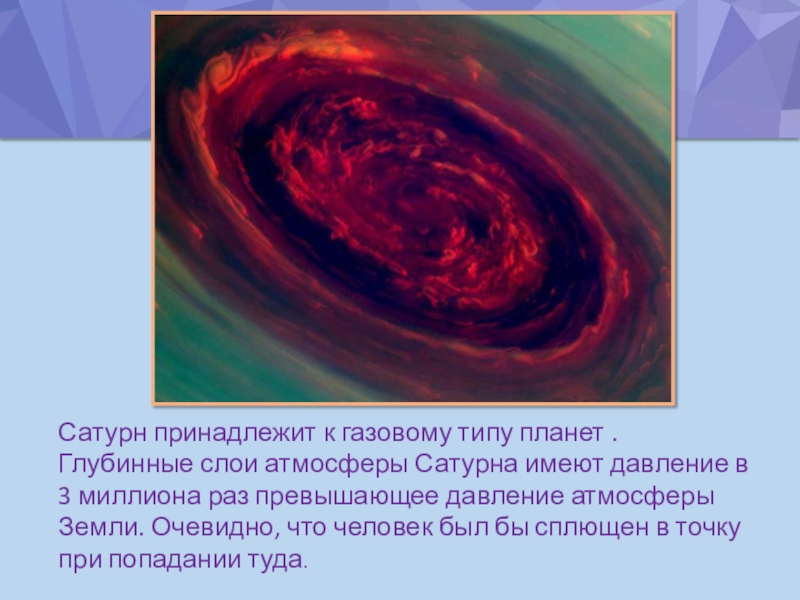 Сатурн принадлежит к газовому типу планет . Глубинные слои атмосферы Сатурна имеют давление в 3 миллиона раз превышающее давление атмосферы Земли. Очевидно, что человек был бы сплющен в точку при попадании туда.